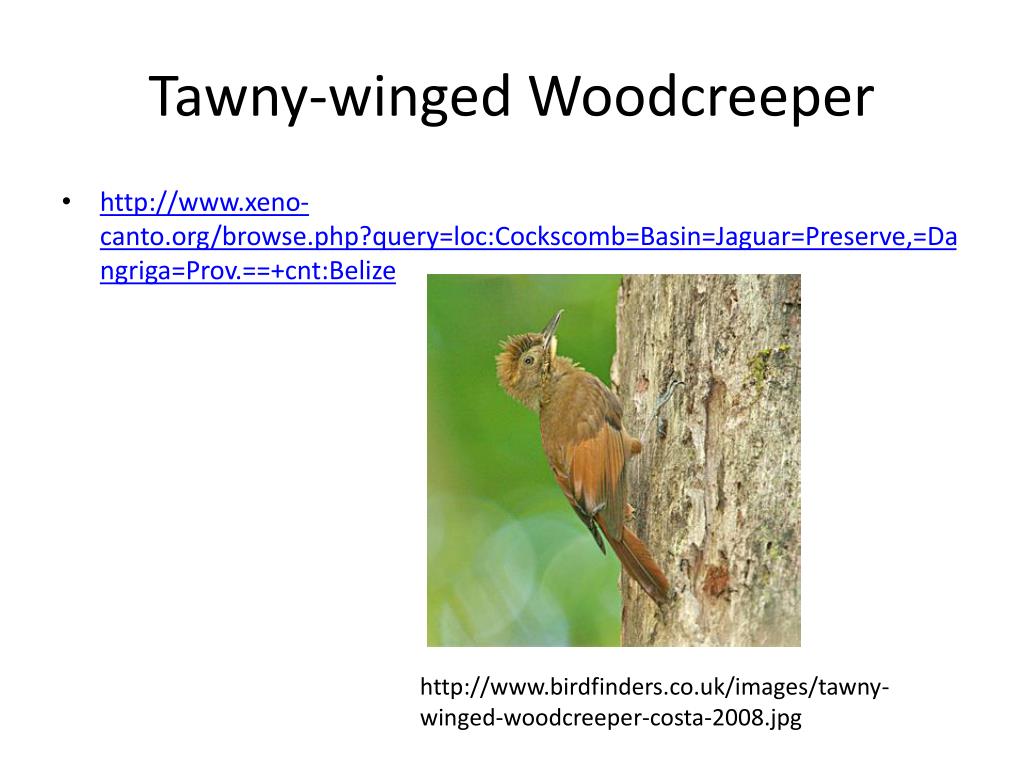 Tawny-winged Woodcreeper

• http://www.xeno-canto.org/browse.php?query=loc:Cockscomb=Basin=Jaguar=Preserve,=Dangriga=Prov.==+cnt:Belize

http://www.birdfinders.co.uk/images/tawny-winged-woodcreeper-costa-2008.jpg